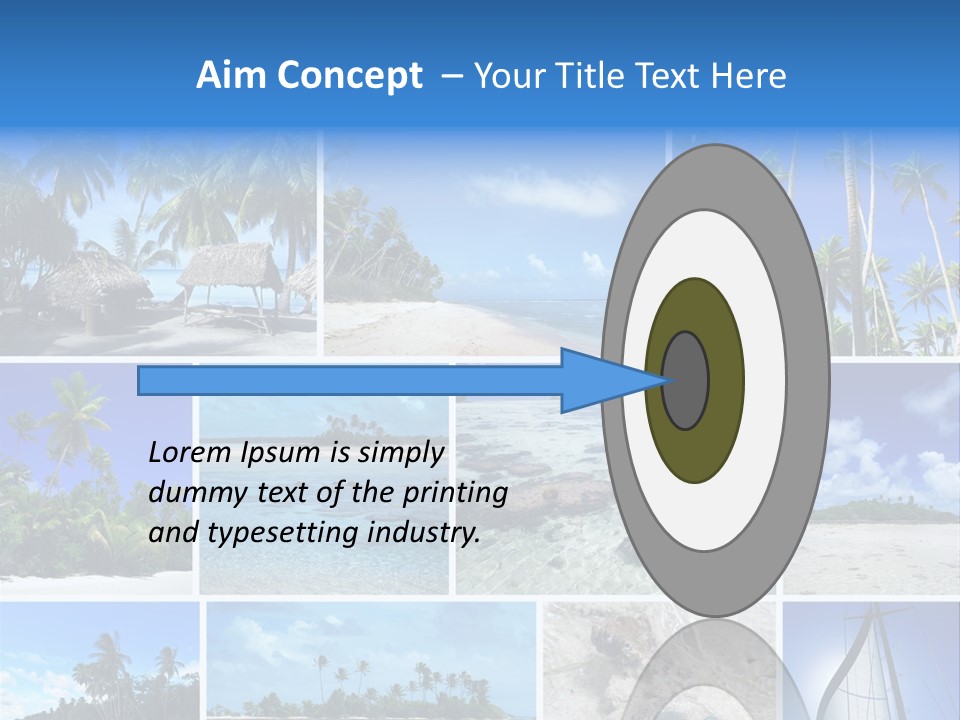 Aim Concept – Your Title Text Here

Lorem Ipsum is simply dummy text of the printing and typesetting industry.